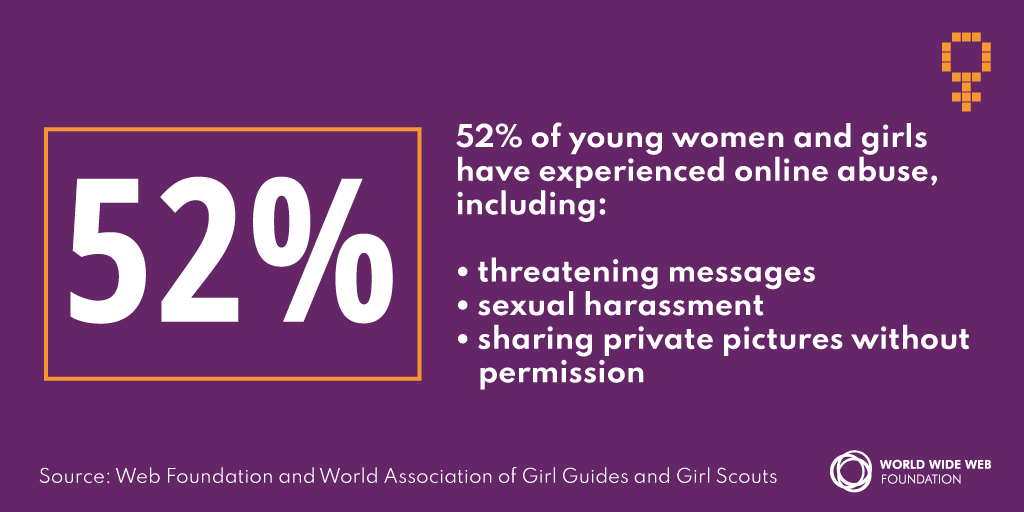 52%

52% of young women and girls have experienced online abuse, including:

• threatening messages
• sexual harassment
• sharing private pictures without permission

Source: Web Foundation and World Association of Girl Guides and Girl Scouts

WORLD WIDE WEB FOUNDATION